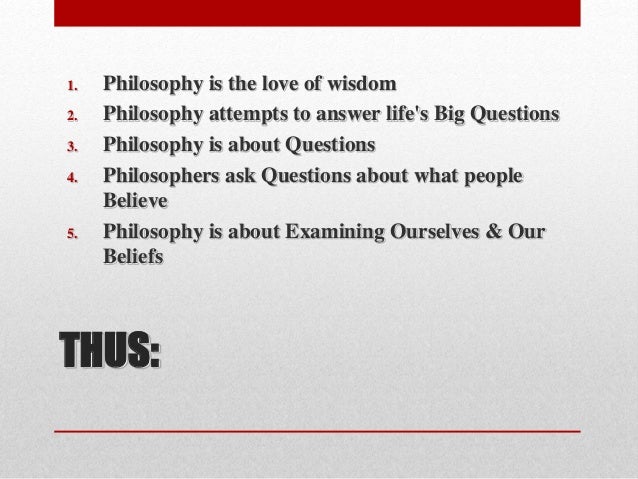 1. Philosophy is the love of wisdom
2. Philosophy attempts to answer life's Big Questions
3. Philosophy is about Questions
4. Philosophers ask Questions about what people Believe
5. Philosophy is about Examining Ourselves & Our Beliefs

THUS: